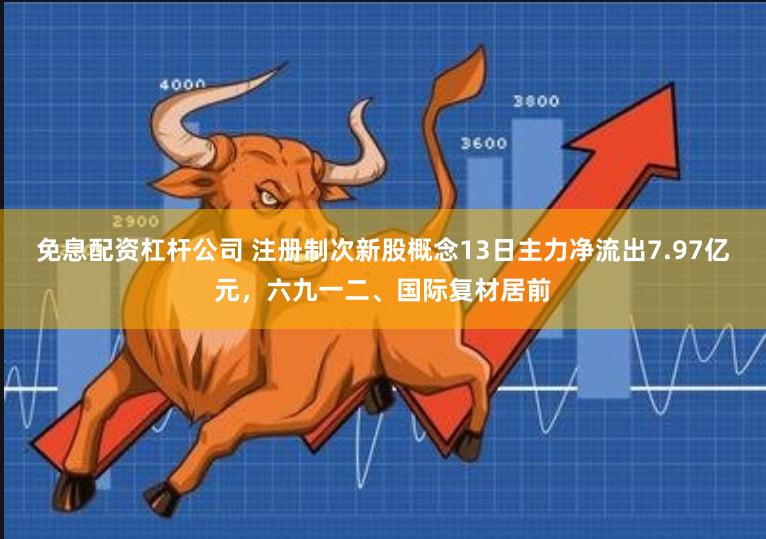 4000

3800

3600

2900

免息配资杠杆公司 注册制次新股概念13日主力净流出7.97亿元，六九一二、国际复材居前